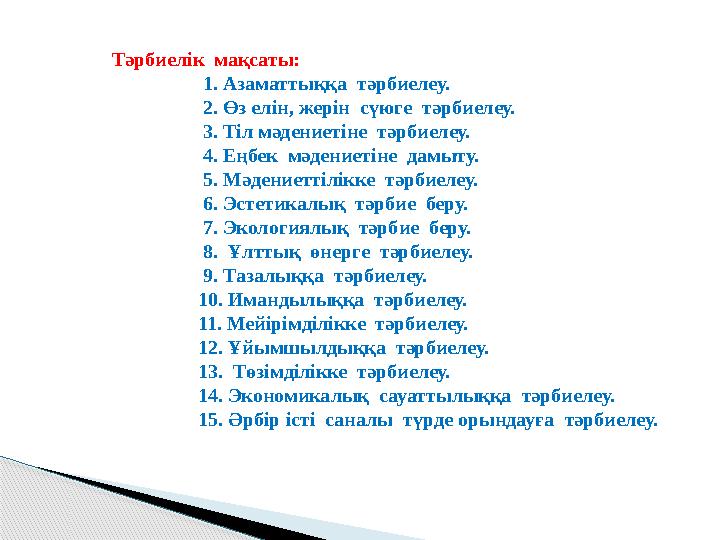 Тәрбиелік мақсаты:

1. Азаматтыққа тәрбиелеу.
2. Өз елін, жерін сүюге тәрбиелеу.
3. Тіл мәдениетіне тәрбиелеу.
4. Еңбек мәдениетіне дамыту.
5. Мәдениеттілікке тәрбиелеу.
6. Эстетикалық тәрбие беру.
7. Экологиялық тәрбие беру.
8. Ұлттық өнерге тәрбиелеу.
9. Тазалыққа тәрбиелеу.
10. Имандылыққа тәрбиелеу.
11. Мейірімділікке тәрбиелеу.
12. Ұйымшылдыққа тәрбиелеу.
13. Төзімділікке тәрбиелеу.
14. Экономикалық сауаттылыққа тәрбиелеу.
15. Әрбір істі саналы түрде орындауға тәрбиелеу.